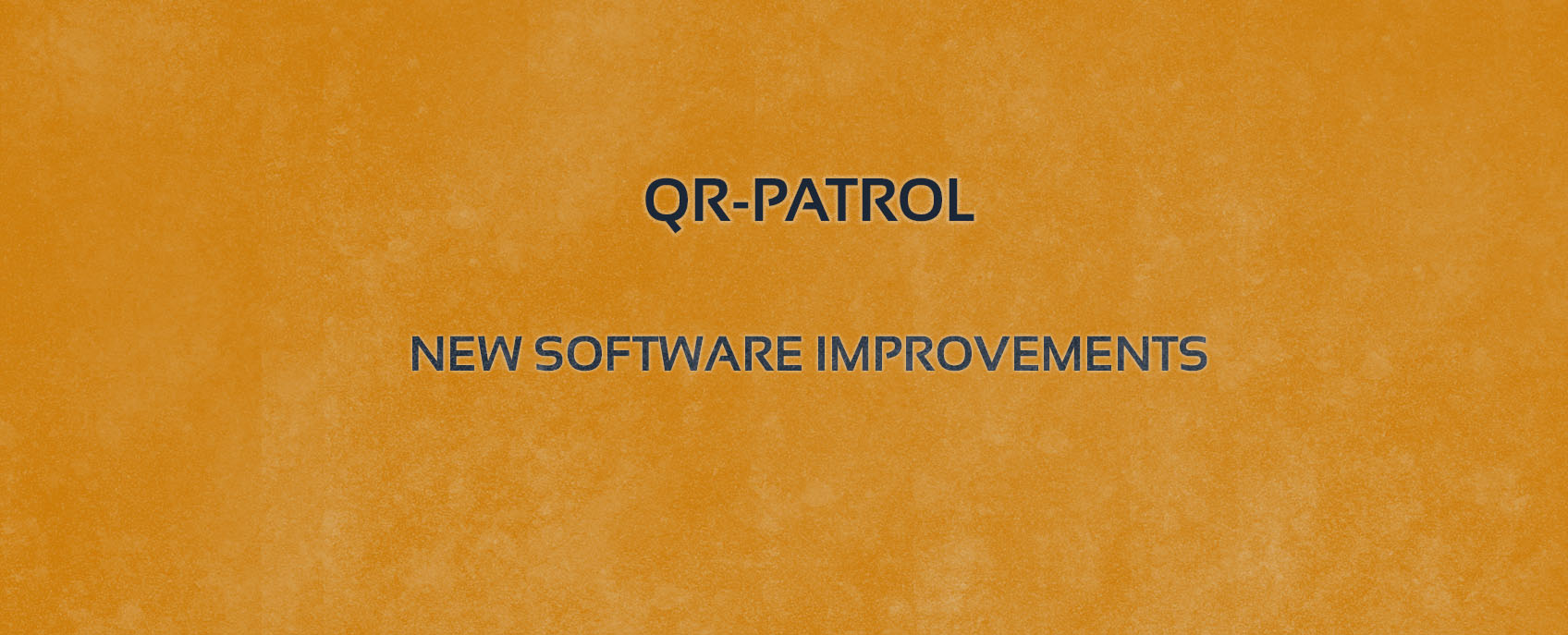 QR-PATROL

NEW SOFTWARE IMPROVEMENTS